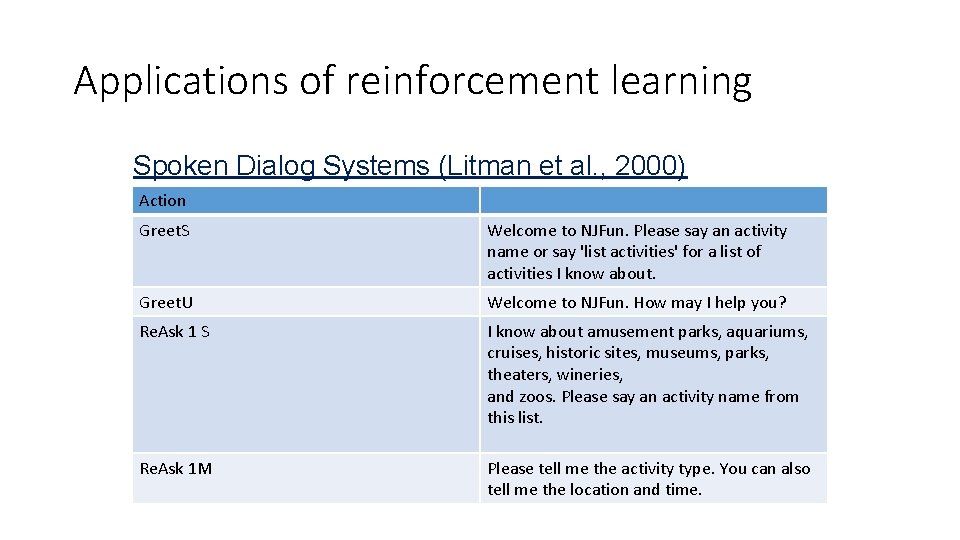 Applications of reinforcement learning

Spoken Dialog Systems (Litman et al., 2000)

| Action | |
|---|---|
| GreetS | Welcome to NJFun. Please say an activity name or say 'list activities' for a list of activities I know about. |
| GreetU | Welcome to NJFun. How may I help you? |
| ReAsk 1 S | I know about amusement parks, aquariums, cruises, historic sites, museums, parks, theaters, wineries, and zoos. Please say an activity name from this list. |
| ReAsk 1M | Please tell me the activity type. You can also tell me the location and time. |